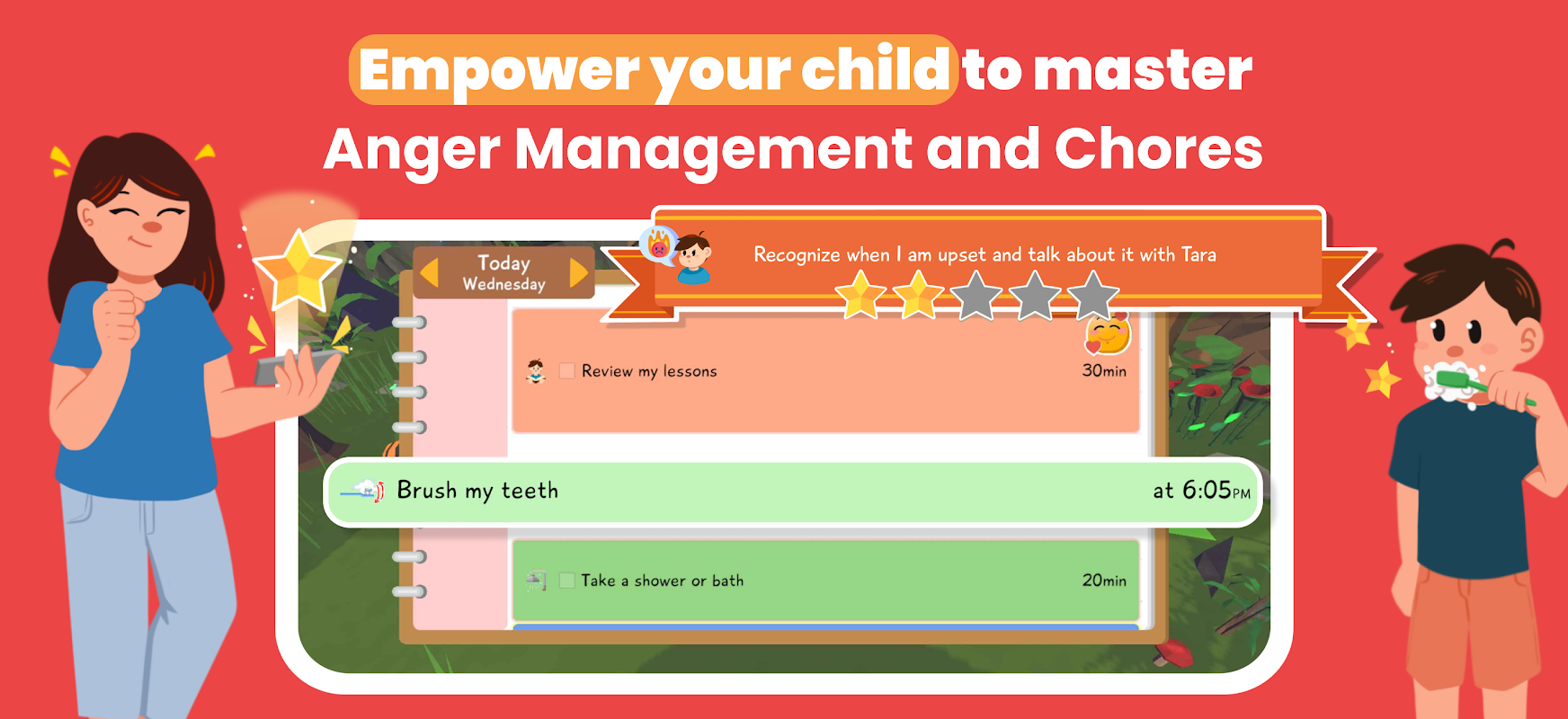 Empower your child to master Anger Management and Chores

Today
Wednesday

Recognize when I am upset and talk about it with Tara

Review my lessons 30min

Brush my teeth at 6:05PM

Take a shower or bath 20min